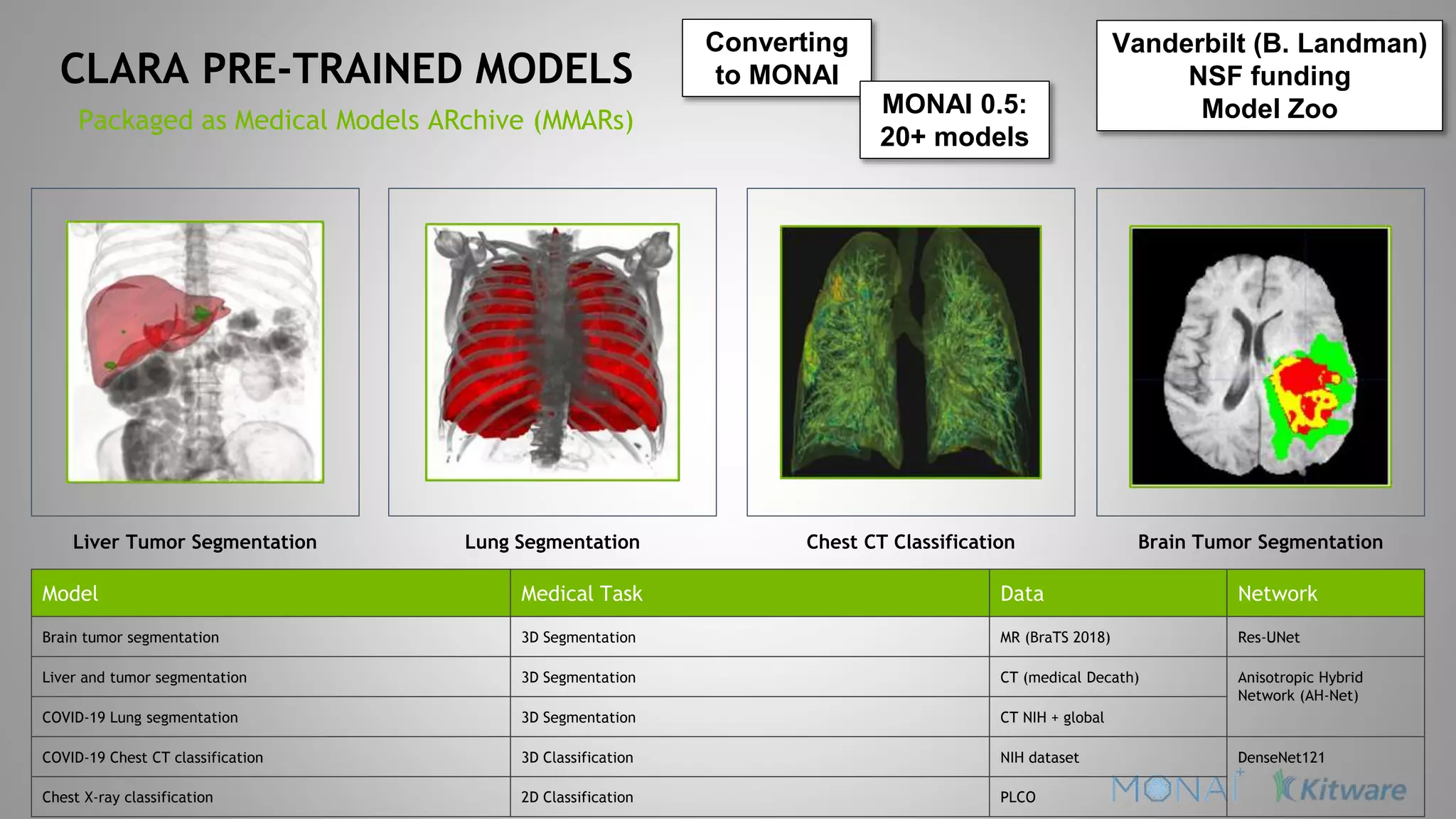 CLARA PRE-TRAINED MODELS

Packaged as Medical Models ARchive (MMARs)

Converting to MONAI

MONAI 0.5: 20+ models

Vanderbilt (B. Landman) NSF funding Model Zoo

Liver Tumor Segmentation

Lung Segmentation

Chest CT Classification

Brain Tumor Segmentation

| Model | Medical Task | Data | Network |
|---|---|---|---|
| Brain tumor segmentation | 3D Segmentation | MR (BraTS 2018) | Res-UNet |
| Liver and tumor segmentation | 3D Segmentation | CT (medical Decath) | Anisotropic Hybrid Network (AH-Net) |
| COVID-19 Lung segmentation | 3D Segmentation | CT NIH + global | |
| COVID-19 Chest CT classification | 3D Classification | NIH dataset | DenseNet121 |
| Chest X-ray classification | 2D Classification | PLCO | |

MONAI

Kitware